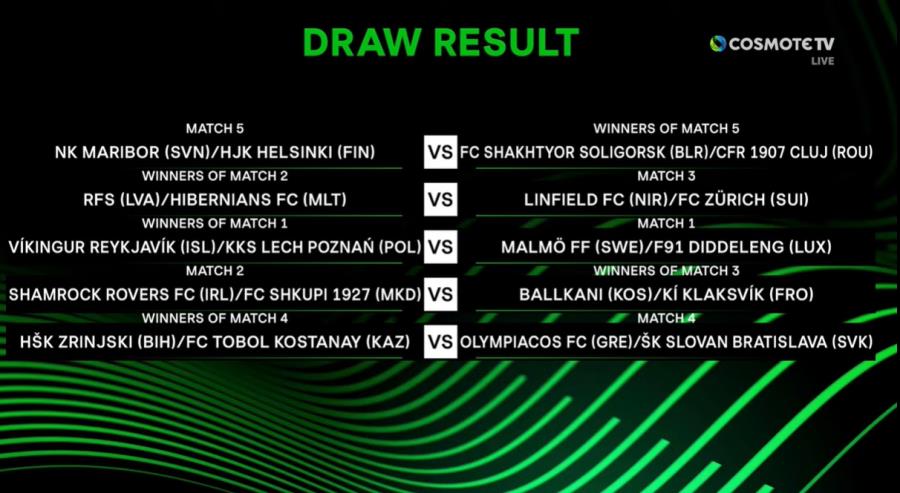 DRAW RESULT

COSMOTE TV
LIVE

MATCH 5
NK MARIBOR (SVN)/HJK HELSINKI (FIN)
VS
WINNERS OF MATCH 5
FC SHAKHTYOR SOLIGORSK (BLR)/CFR 1907 CLUJ (ROU)

WINNERS OF MATCH 2
RFS (LVA)/HIBERNIANS FC (MLT)
VS
MATCH 3
LINFIELD FC (NIR)/FC ZÜRICH (SUI)

WINNERS OF MATCH 1
VÍKINGUR REYKJAVÍK (ISL)/KKS LECH POZNAŃ (POL)
VS
MATCH 1
MALMÖ FF (SWE)/F91 DIDDELENG (LUX)

MATCH 2
SHAMROCK ROVERS FC (IRL)/FC SHKUPI 1927 (MKD)
VS
WINNERS OF MATCH 3
BALLKANI (KOS)/KÍ KLAKSVÍK (FRO)

WINNERS OF MATCH 4
HŠK ZRINJSKI (BIH)/FC TOBOL KOSTANAY (KAZ)
VS
MATCH 4
OLYMPIACOS FC (GRE)/ŠK SLOVAN BRATISLAVA (SVK)